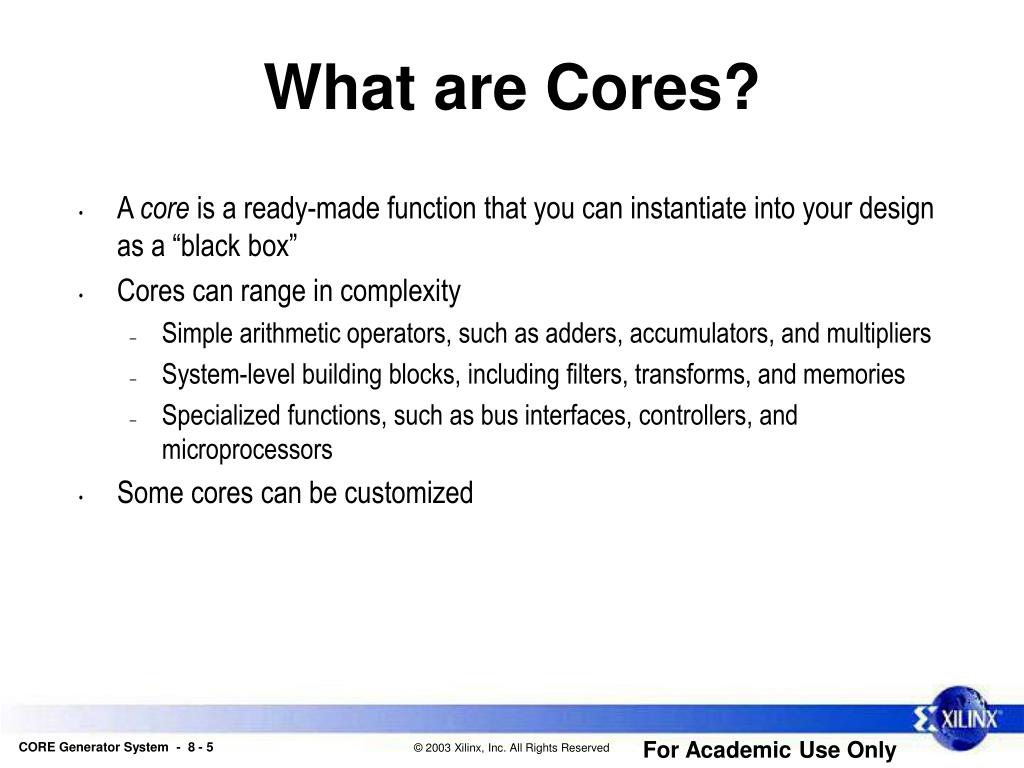 What are Cores?

• A core is a ready-made function that you can instantiate into your design as a “black box”
• Cores can range in complexity
– Simple arithmetic operators, such as adders, accumulators, and multipliers
– System-level building blocks, including filters, transforms, and memories
– Specialized functions, such as bus interfaces, controllers, and microprocessors
• Some cores can be customized

XILINX

CORE Generator System - 8 - 5

© 2003 Xilinx, Inc. All Rights Reserved

For Academic Use Only